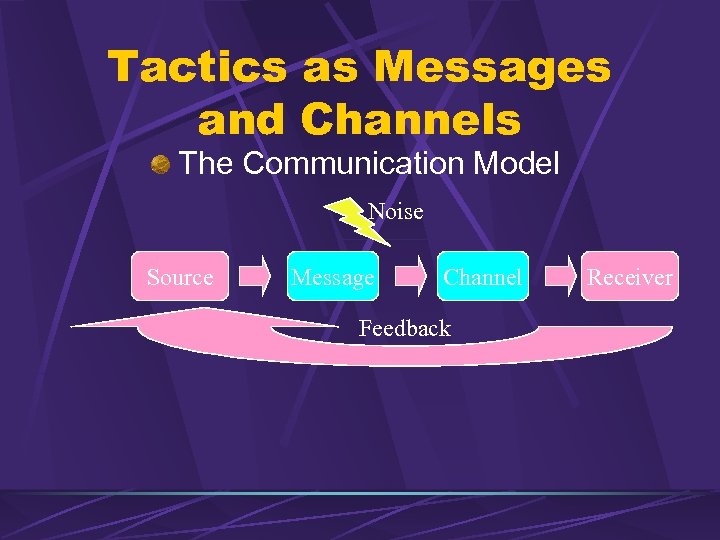 Tactics as Messages and Channels

The Communication Model

Noise

Source
Message
Channel
Receiver

Feedback